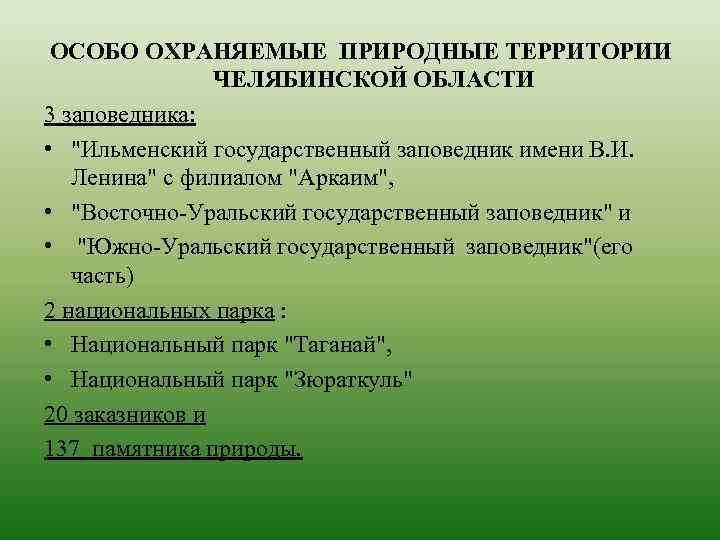 ОСОБО ОХРАНЯЕМЫЕ ПРИРОДНЫЕ ТЕРРИТОРИИ ЧЕЛЯБИНСКОЙ ОБЛАСТИ

3 заповедника:

• "Ильменский государственный заповедник имени В.И. Ленина" с филиалом "Аркаим",
• "Восточно-Уральский государственный заповедник" и
• "Южно-Уральский государственный заповедник"(его часть)

2 национальных парка :

• Национальный парк "Таганай",
• Национальный парк "Зюраткуль"

20 заказников и

137 памятника природы.